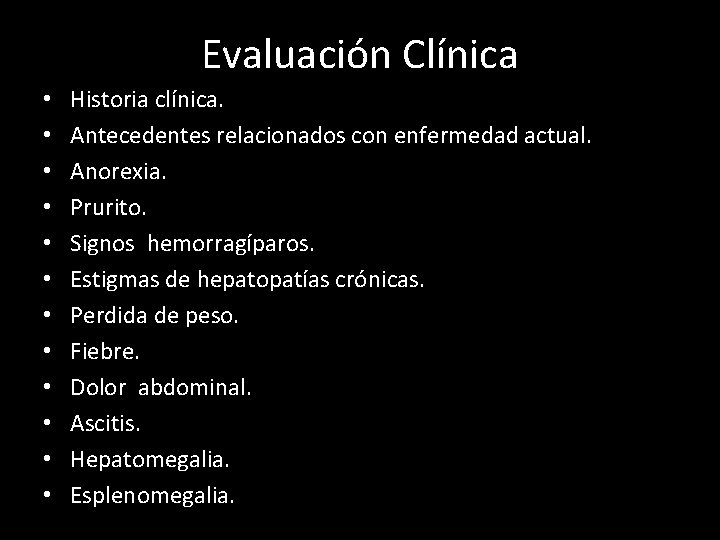 Evaluación Clínica

• Historia clínica.
• Antecedentes relacionados con enfermedad actual.
• Anorexia.
• Prurito.
• Signos hemorragíparos.
• Estigmas de hepatopatías crónicas.
• Perdida de peso.
• Fiebre.
• Dolor abdominal.
• Ascitis.
• Hepatomegalia.
• Esplenomegalia.